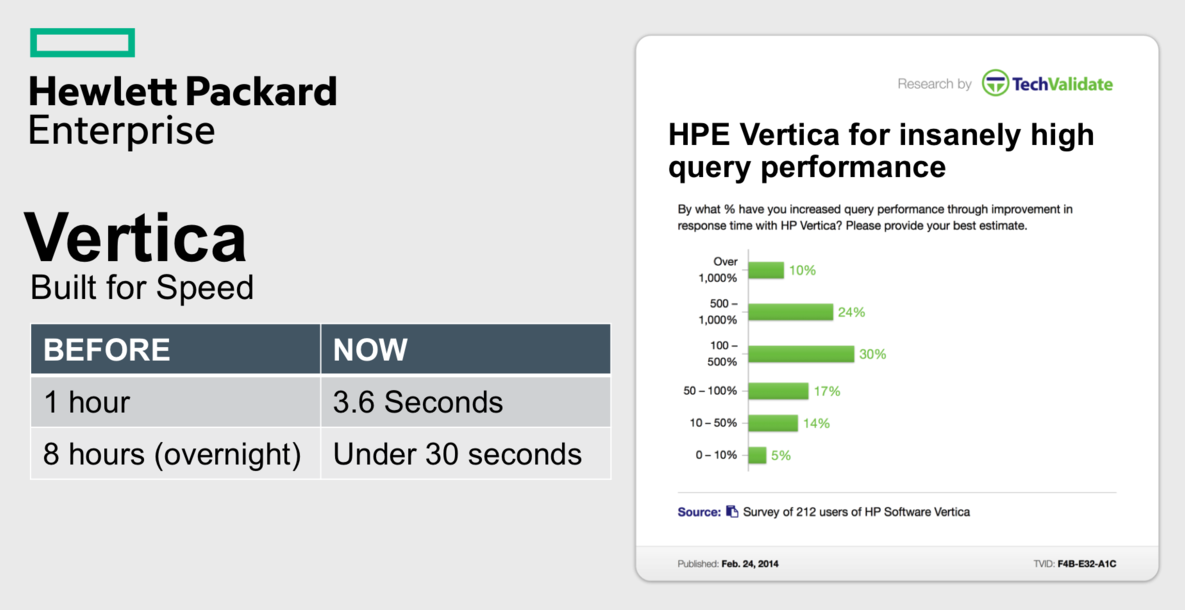 Hewlett Packard
Enterprise

Vertica
Built for Speed

| BEFORE | NOW |
|---|---|
| 1 hour | 3.6 Seconds |
| 8 hours (overnight) | Under 30 seconds |

Research by TechValidate

HPE Vertica for insanely high query performance

By what % have you increased query performance through improvement in response time with HP Vertica? Please provide your best estimate.

Over 1,000% 10%
500 – 1,000% 24%
100 – 500% 30%
50 – 100% 17%
10 – 50% 14%
0 – 10% 5%

Source: Survey of 212 users of HP Software Vertica

Published: Feb. 24, 2014

TVID: F4B-E32-A1C